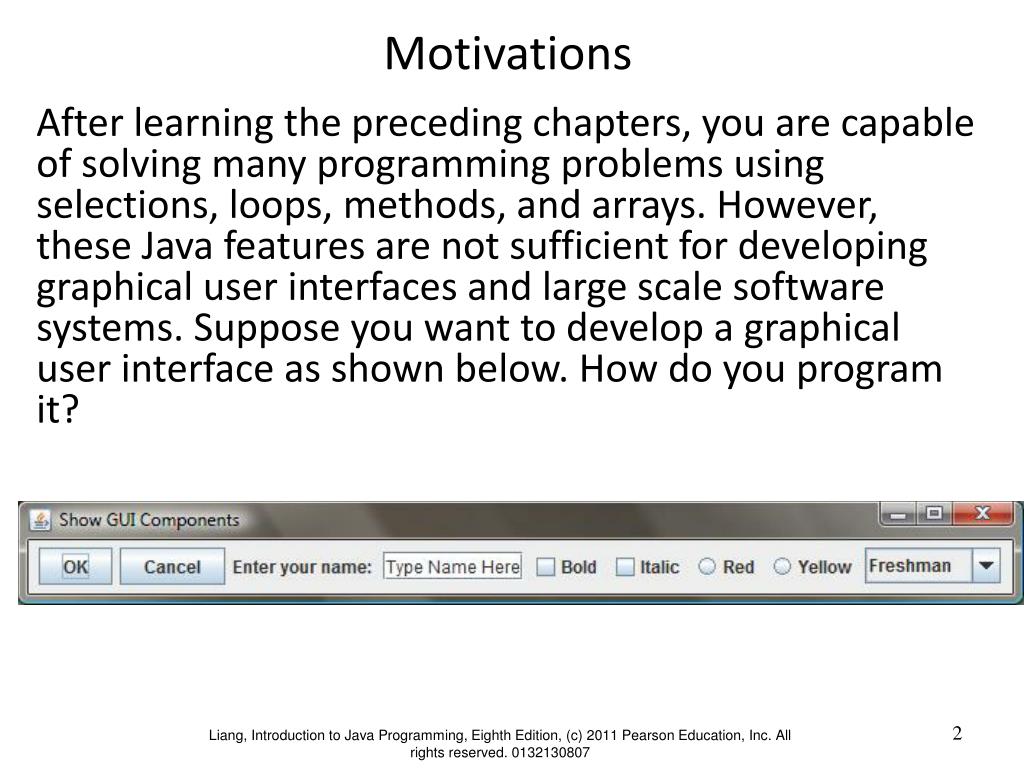 Motivations

After learning the preceding chapters, you are capable of solving many programming problems using selections, loops, methods, and arrays. However, these Java features are not sufficient for developing graphical user interfaces and large scale software systems. Suppose you want to develop a graphical user interface as shown below. How do you program it?

Show GUI Components

OK Cancel Enter your name: Type Name Here Bold Italic Red Yellow Freshman

Liang, Introduction to Java Programming, Eighth Edition, (c) 2011 Pearson Education, Inc. All rights reserved. 0132130807

2